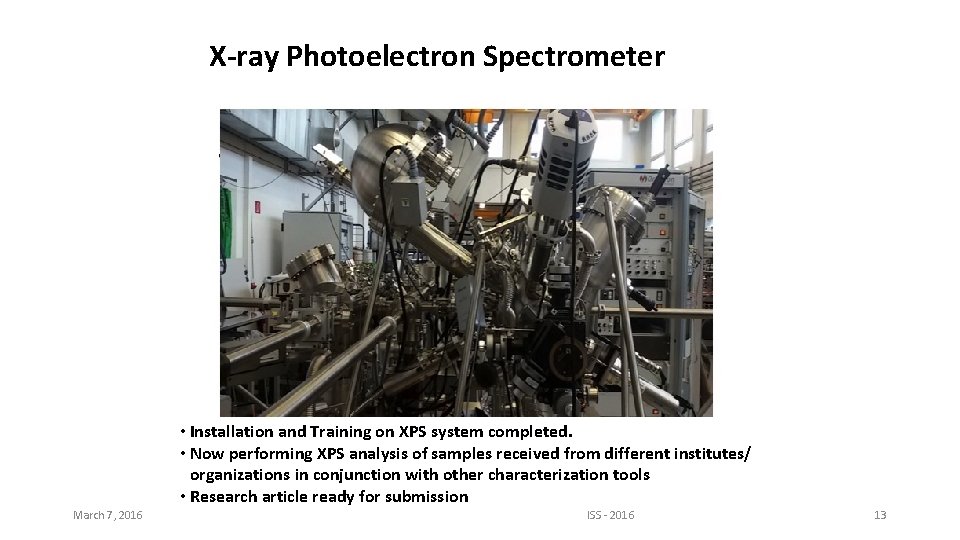 X-ray Photoelectron Spectrometer

• Installation and Training on XPS system completed.
• Now performing XPS analysis of samples received from different institutes/ organizations in conjunction with other characterization tools
• Research article ready for submission

March 7, 2016

ISS - 2016

13